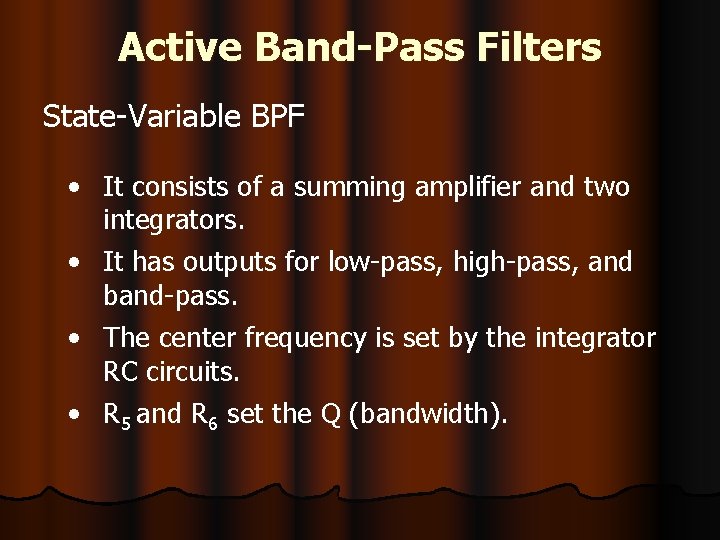 Active Band-Pass Filters

State-Variable BPF

• It consists of a summing amplifier and two integrators.
• It has outputs for low-pass, high-pass, and band-pass.
• The center frequency is set by the integrator RC circuits.
• $R_5$ and $R_6$ set the Q (bandwidth).